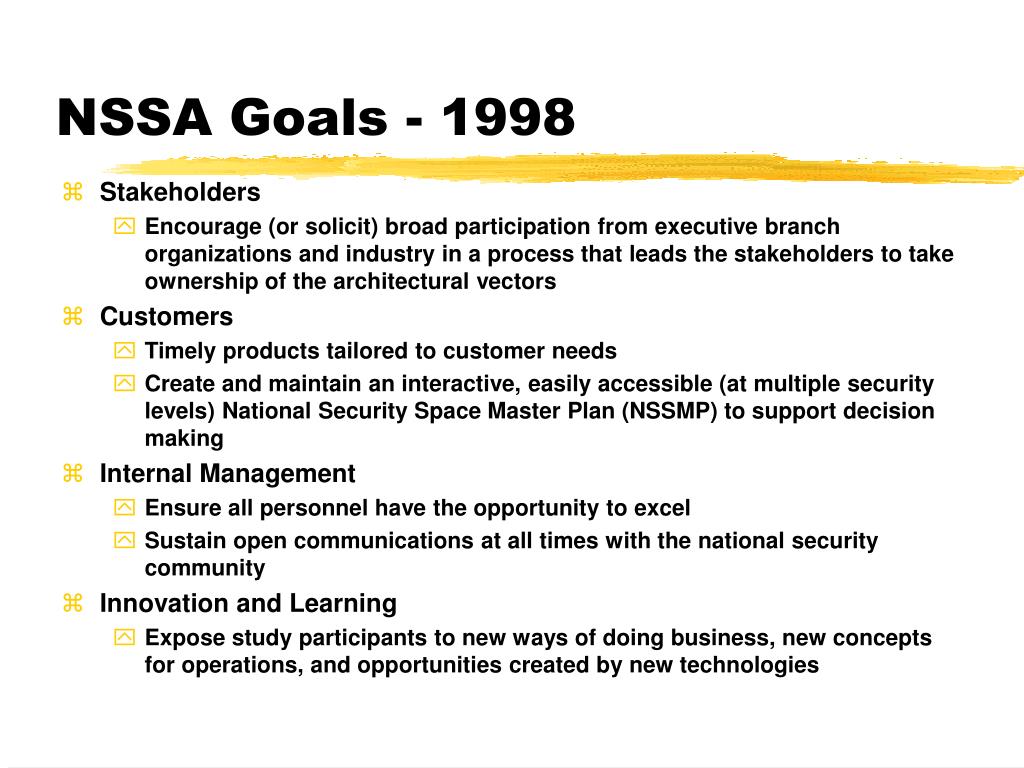 NSSA Goals - 1998

Stakeholders

Encourage (or solicit) broad participation from executive branch organizations and industry in a process that leads the stakeholders to take ownership of the architectural vectors

Customers

Timely products tailored to customer needs

Create and maintain an interactive, easily accessible (at multiple security levels) National Security Space Master Plan (NSSMP) to support decision making

Internal Management

Ensure all personnel have the opportunity to excel

Sustain open communications at all times with the national security community

Innovation and Learning

Expose study participants to new ways of doing business, new concepts for operations, and opportunities created by new technologies